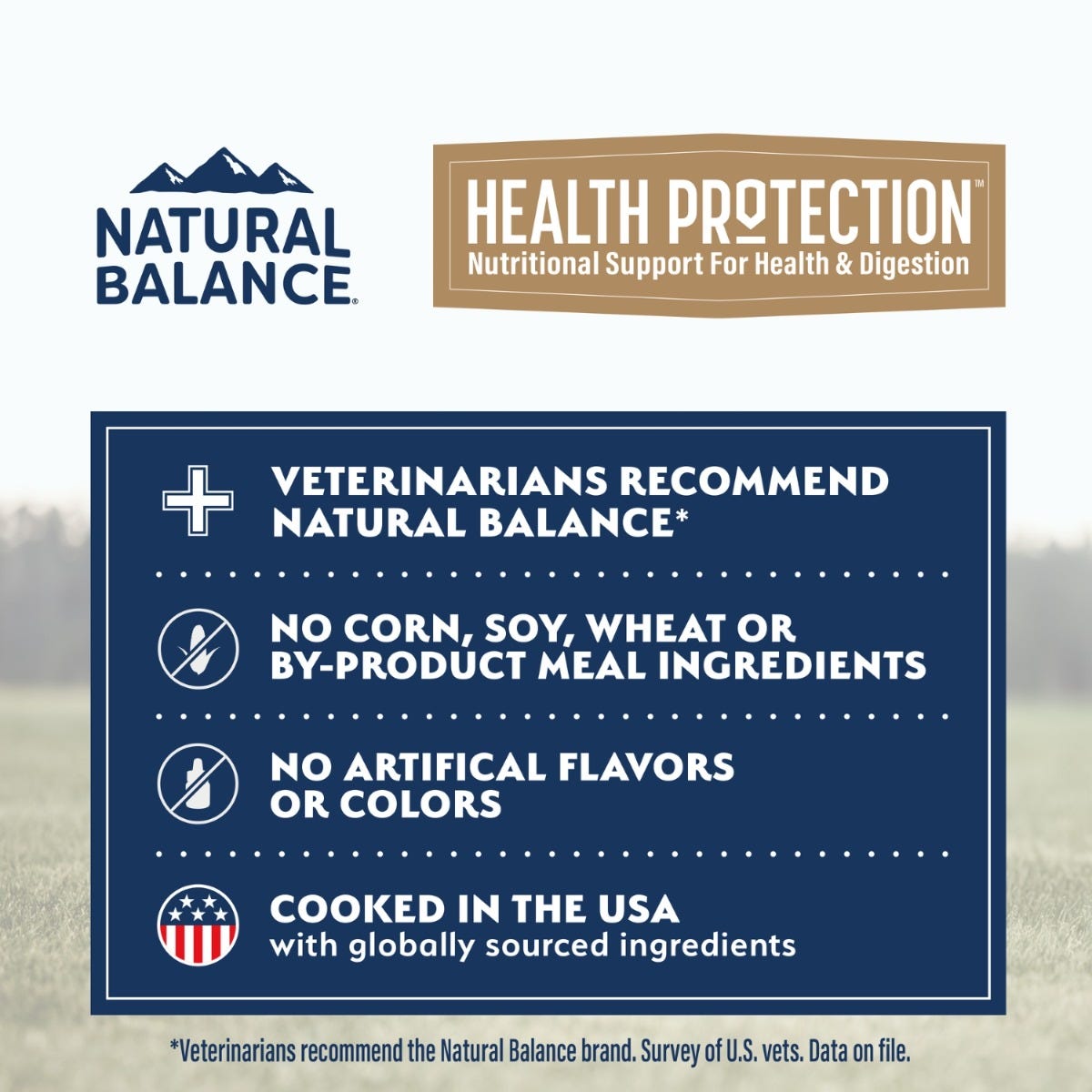 NATURAL BALANCE®

HEALTH PROTECTION™
Nutritional Support For Health & Digestion

VETERINARIANS RECOMMEND NATURAL BALANCE*

NO CORN, SOY, WHEAT OR BY-PRODUCT MEAL INGREDIENTS

NO ARTIFICAL FLAVORS OR COLORS

COOKED IN THE USA
with globally sourced ingredients

*Veterinarians recommend the Natural Balance brand. Survey of U.S. vets. Data on file.